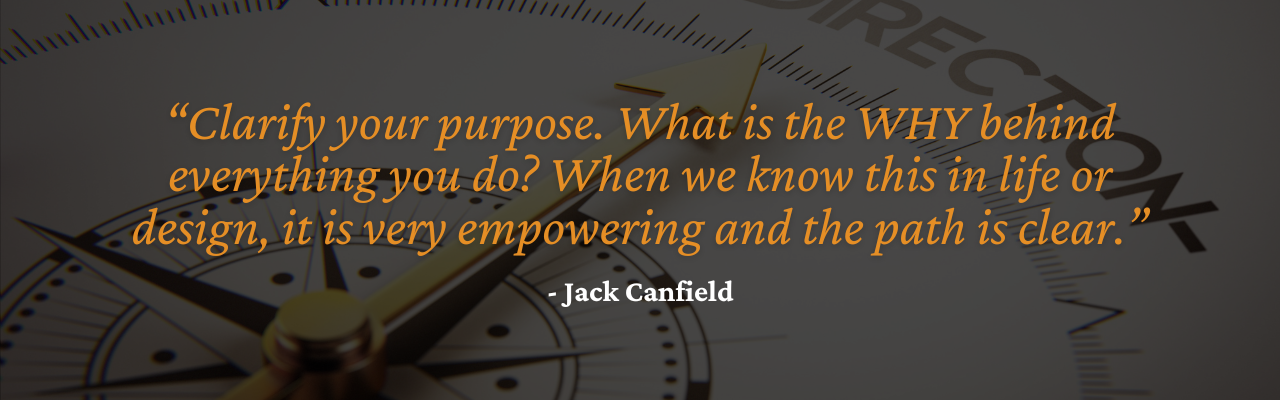 DIRECTION

“Clarify your purpose. What is the WHY behind everything you do? When we know this in life or design, it is very empowering and the path is clear.”

- Jack Canfield